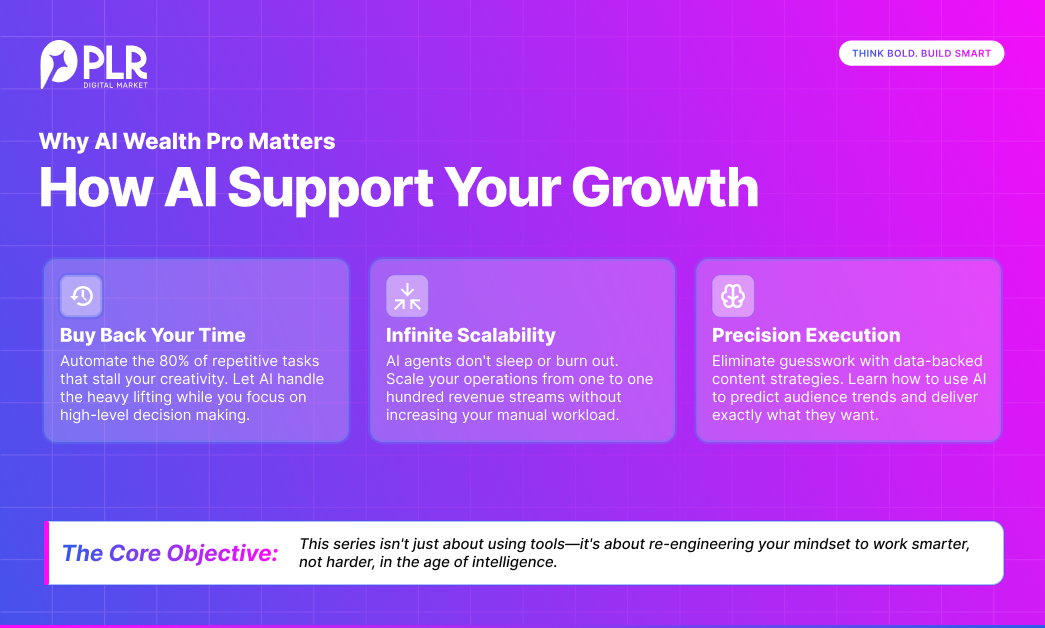 PLR
DIGITAL MARKET

THINK BOLD. BUILD SMART

Why AI Wealth Pro Matters

How AI Support Your Growth

Buy Back Your Time

Automate the 80% of repetitive tasks that stall your creativity. Let AI handle the heavy lifting while you focus on high-level decision making.

Infinite Scalability

AI agents don't sleep or burn out. Scale your operations from one to one hundred revenue streams without increasing your manual workload.

Precision Execution

Eliminate guesswork with data-backed content strategies. Learn how to use AI to predict audience trends and deliver exactly what they want.

The Core Objective:

This series isn't just about using tools—it's about re-engineering your mindset to work smarter, not harder, in the age of intelligence.